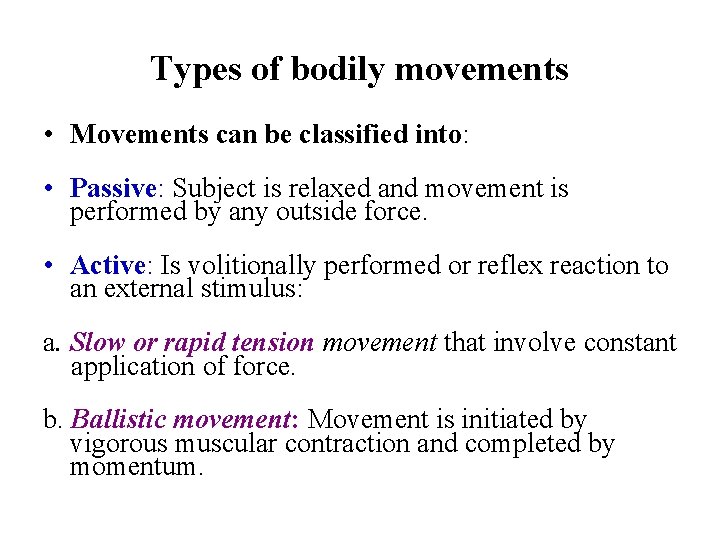 Types of bodily movements

• Movements can be classified into:

• Passive: Subject is relaxed and movement is performed by any outside force.

• Active: Is volitionally performed or reflex reaction to an external stimulus:

a. Slow or rapid tension movement that involve constant application of force.

b. Ballistic movement: Movement is initiated by vigorous muscular contraction and completed by momentum.